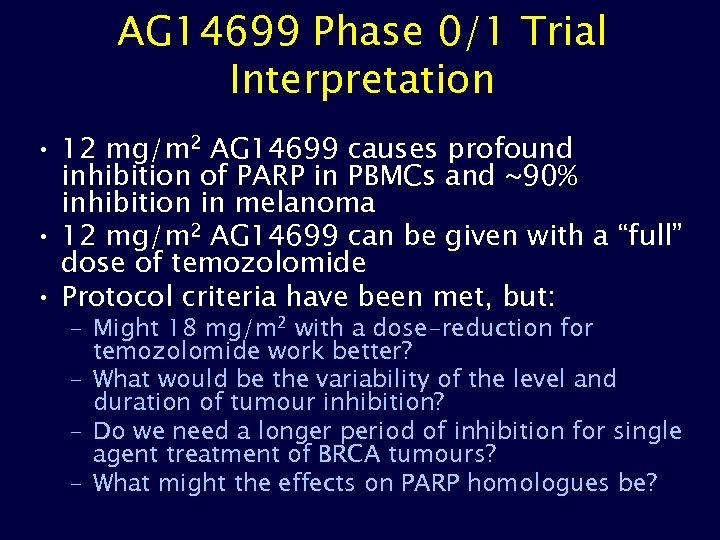 AG14699 Phase 0/1 Trial Interpretation

• 12 mg/m$^2$ AG14699 causes profound inhibition of PARP in PBMCs and ~90% inhibition in melanoma
• 12 mg/m$^2$ AG14699 can be given with a “full” dose of temozolomide
• Protocol criteria have been met, but:
– Might 18 mg/m$^2$ with a dose-reduction for temozolomide work better?
– What would be the variability of the level and duration of tumour inhibition?
– Do we need a longer period of inhibition for single agent treatment of BRCA tumours?
– What might the effects on PARP homologues be?